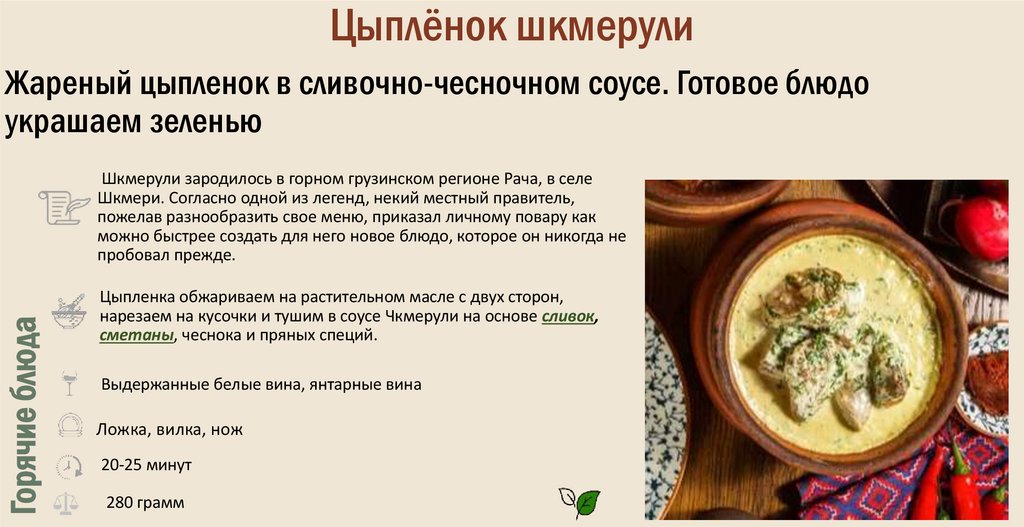 Цыплёнок шкмерули

Жареный цыпленок в сливочно-чесночном соусе. Готовое блюдо украшаем зеленью

Шкмерули зародилось в горном грузинском регионе Рача, в селе Шкмери. Согласно одной из легенд, некий местный правитель, пожелав разнообразить свое меню, приказал личному повару как можно быстрее создать для него новое блюдо, которое он никогда не пробовал прежде.

Цыпленка обжариваем на растительном масле с двух сторон, нарезаем на кусочки и тушим в соусе Чкмерули на основе сливок, сметаны, чеснока и пряных специй.

Выдержанные белые вина, янтарные вина

Ложка, вилка, нож

20-25 минут

280 грамм

Горячие блюда